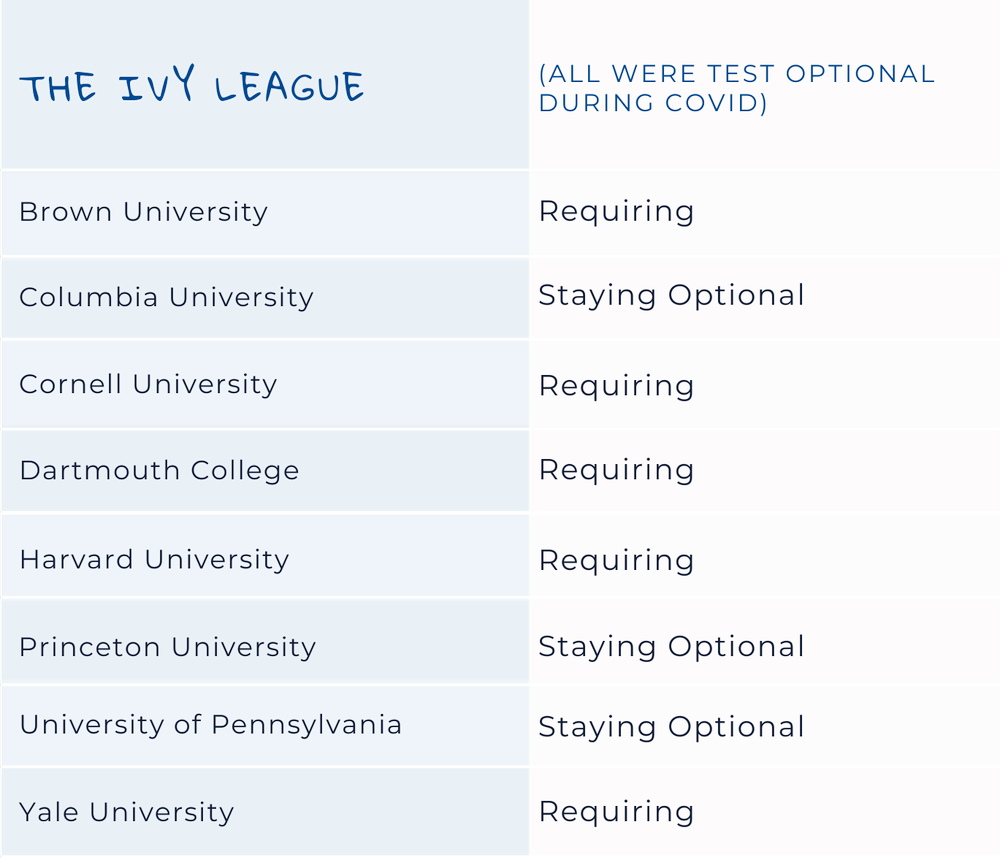 | THE IVY LEAGUE | (ALL WERE TEST OPTIONAL DURING COVID) |
|---|---|
| Brown University | Requiring |
| Columbia University | Staying Optional |
| Cornell University | Requiring |
| Dartmouth College | Requiring |
| Harvard University | Requiring |
| Princeton University | Staying Optional |
| University of Pennsylvania | Staying Optional |
| Yale University | Requiring |